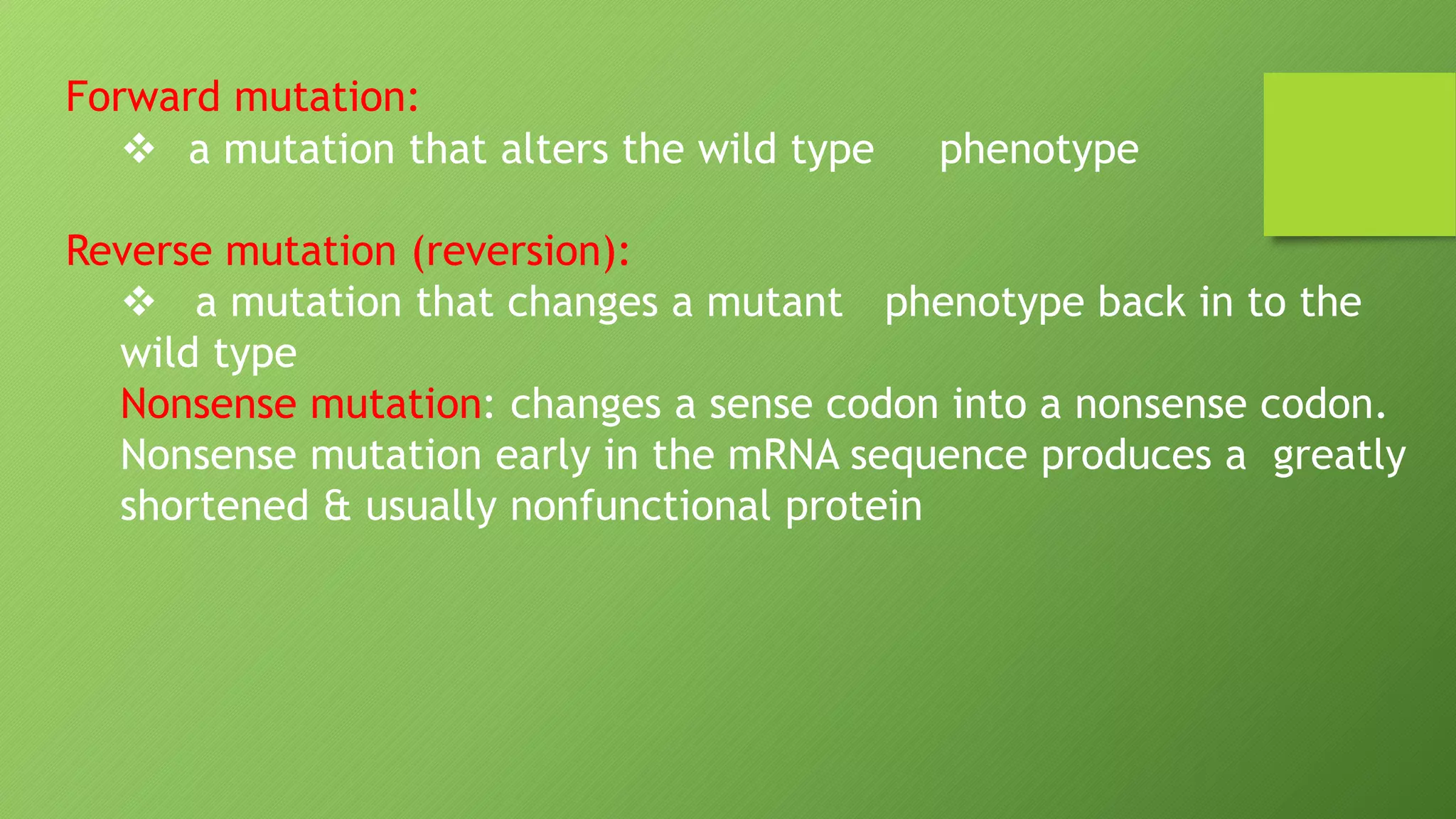 Forward mutation:

❖ a mutation that alters the wild type phenotype

Reverse mutation (reversion):

❖ a mutation that changes a mutant phenotype back in to the wild type

Nonsense mutation: changes a sense codon into a nonsense codon. Nonsense mutation early in the mRNA sequence produces a greatly shortened & usually nonfunctional protein